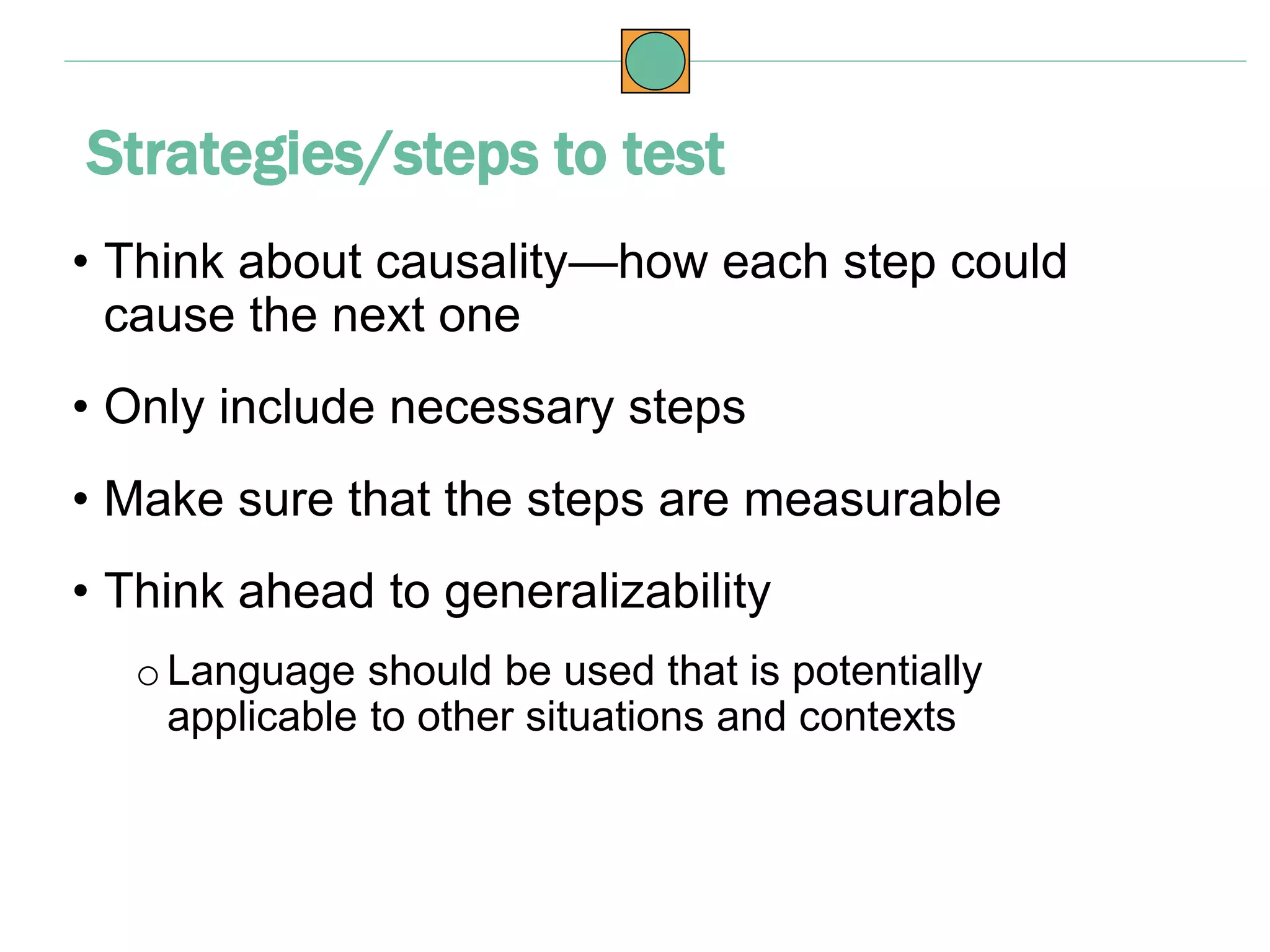 Strategies/steps to test

• Think about causality—how each step could cause the next one

• Only include necessary steps

• Make sure that the steps are measurable

• Think ahead to generalizability

o Language should be used that is potentially applicable to other situations and contexts